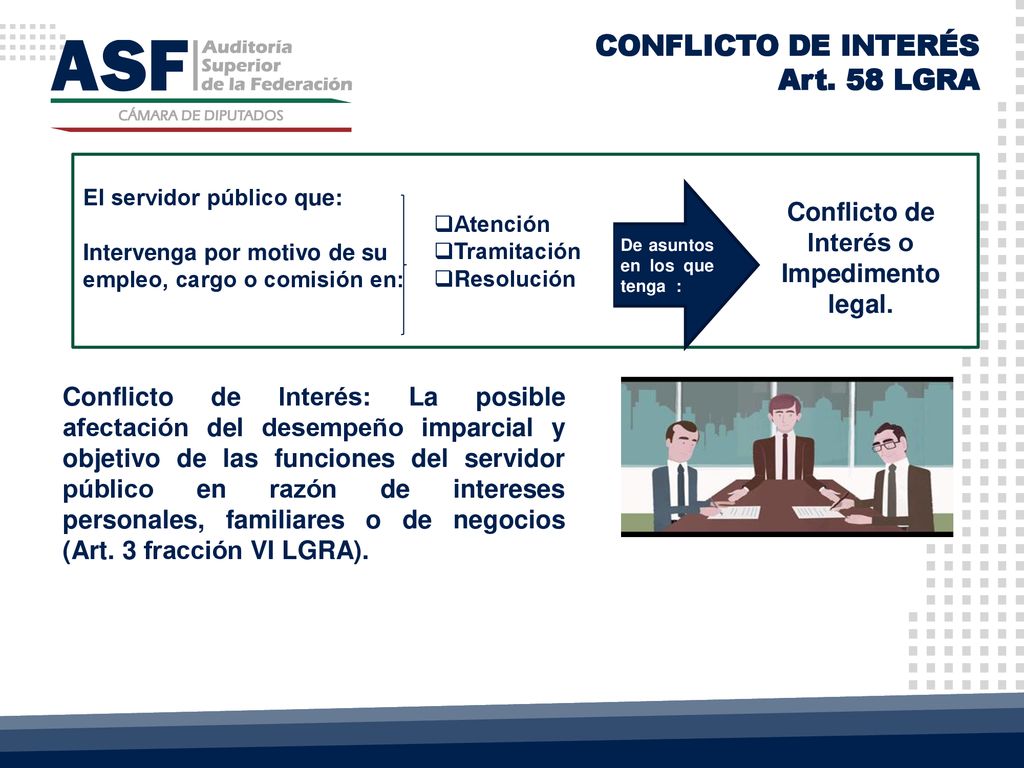 ASF Auditoría Superior de la Federación
CÁMARA DE DIPUTADOS

CONFLICTO DE INTERÉS
Art. 58 LGRA

El servidor público que:

Intervenga por motivo de su empleo, cargo o comisión en:

❑Atención
❑Tramitación
❑Resolución

De asuntos en los que tenga :

Conflicto de Interés o Impedimento legal.

Conflicto de Interés: La posible afectación del desempeño imparcial y objetivo de las funciones del servidor público en razón de intereses personales, familiares o de negocios (Art. 3 fracción VI LGRA).